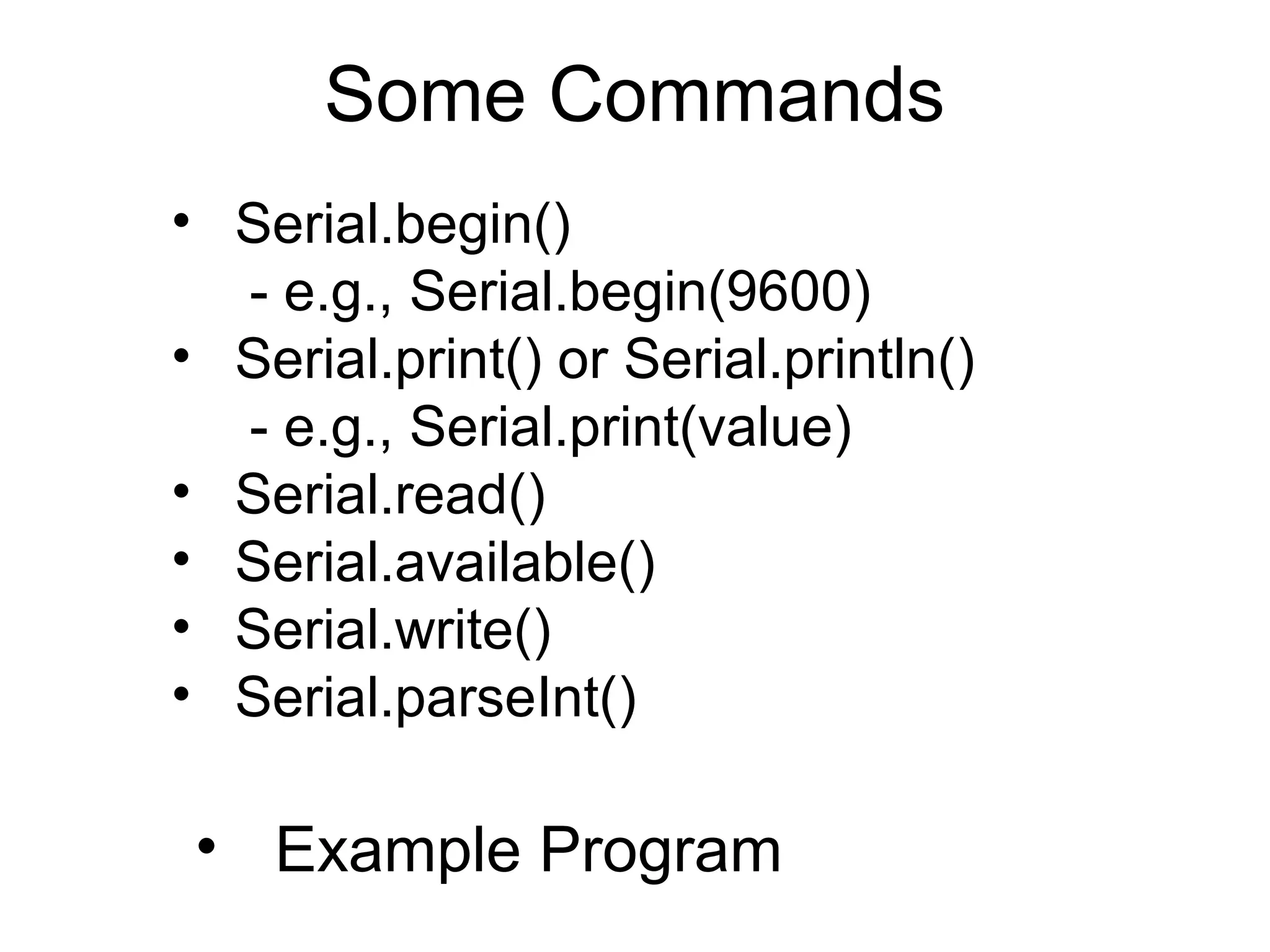 Some Commands

• Serial.begin()
- e.g., Serial.begin(9600)
• Serial.print() or Serial.println()
- e.g., Serial.print(value)
• Serial.read()
• Serial.available()
• Serial.write()
• Serial.parseInt()

• Example Program